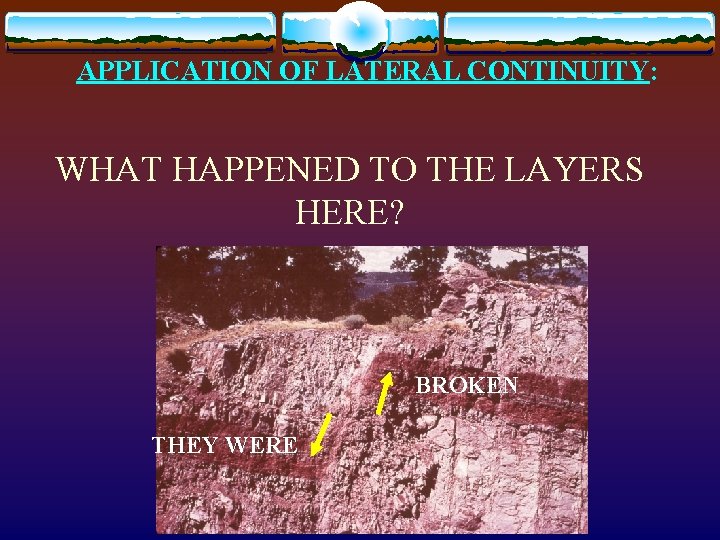 APPLICATION OF LATERAL CONTINUITY:

WHAT HAPPENED TO THE LAYERS HERE?

BROKEN

THEY WERE